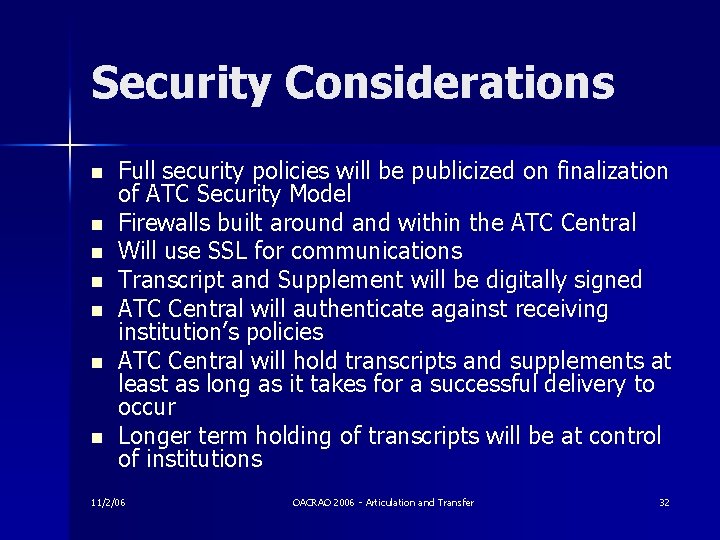 Security Considerations

- Full security policies will be publicized on finalization of ATC Security Model
- Firewalls built around and within the ATC Central
- Will use SSL for communications
- Transcript and Supplement will be digitally signed
- ATC Central will authenticate against receiving institution's policies
- ATC Central will hold transcripts and supplements at least as long as it takes for a successful delivery to occur
- Longer term holding of transcripts will be at control of institutions

11/2/06

OACRAO 2006 - Articulation and Transfer

32